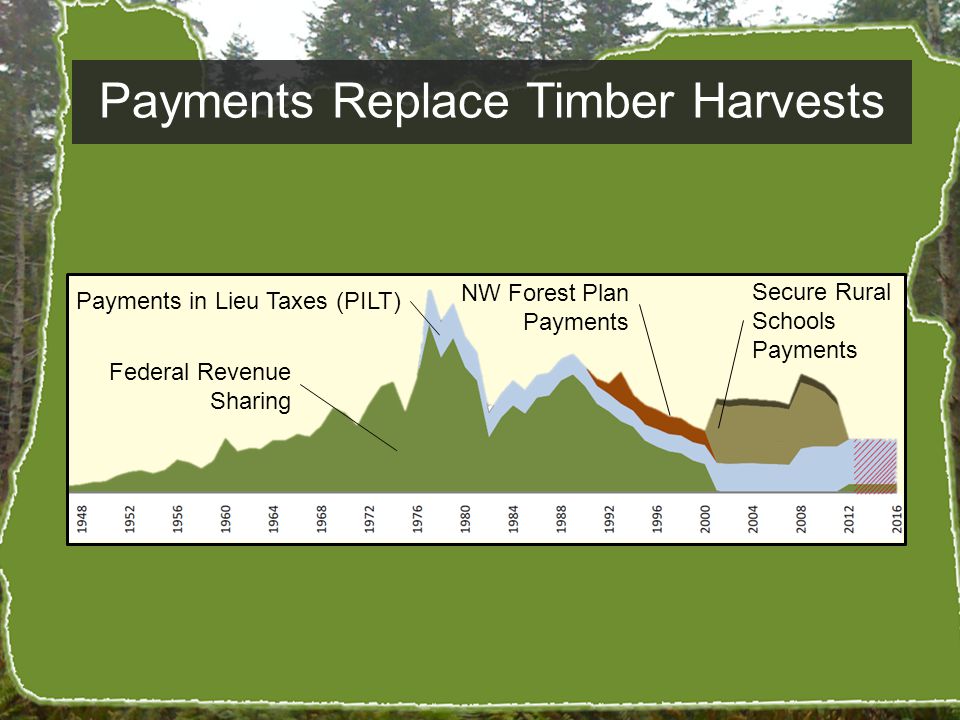 Payments Replace Timber Harvests

Payments in Lieu Taxes (PILT)

NW Forest Plan Payments

Secure Rural Schools Payments

Federal Revenue Sharing

1948
1952
1956
1960
1964
1968
1972
1976
1980
1984
1988
1992
1996
2000
2004
2008
2012
2016